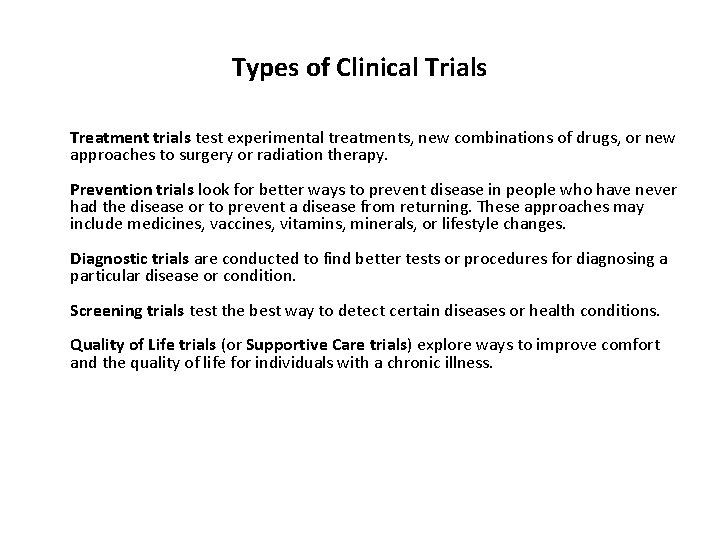 Types of Clinical Trials

Treatment trials test experimental treatments, new combinations of drugs, or new approaches to surgery or radiation therapy.

Prevention trials look for better ways to prevent disease in people who have never had the disease or to prevent a disease from returning. These approaches may include medicines, vaccines, vitamins, minerals, or lifestyle changes.

Diagnostic trials are conducted to find better tests or procedures for diagnosing a particular disease or condition.

Screening trials test the best way to detect certain diseases or health conditions.

Quality of Life trials (or Supportive Care trials) explore ways to improve comfort and the quality of life for individuals with a chronic illness.